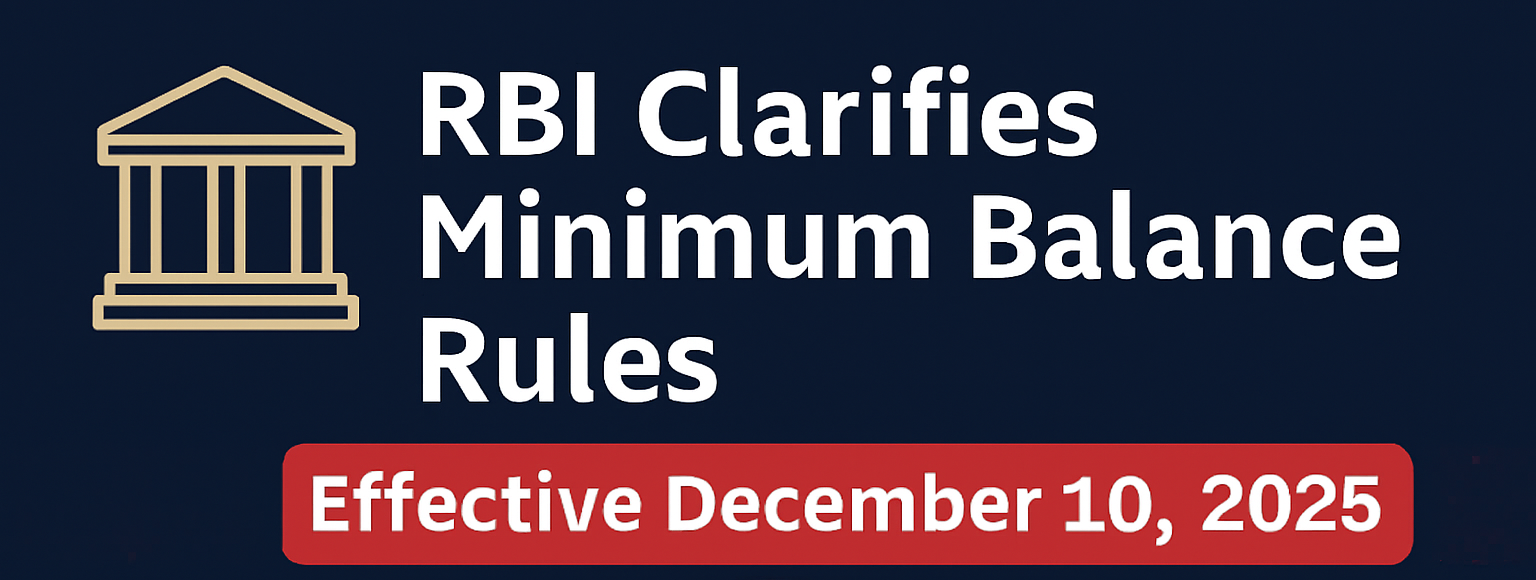 RBI Clarifies Minimum Balance Rules

Effective December 10, 2025